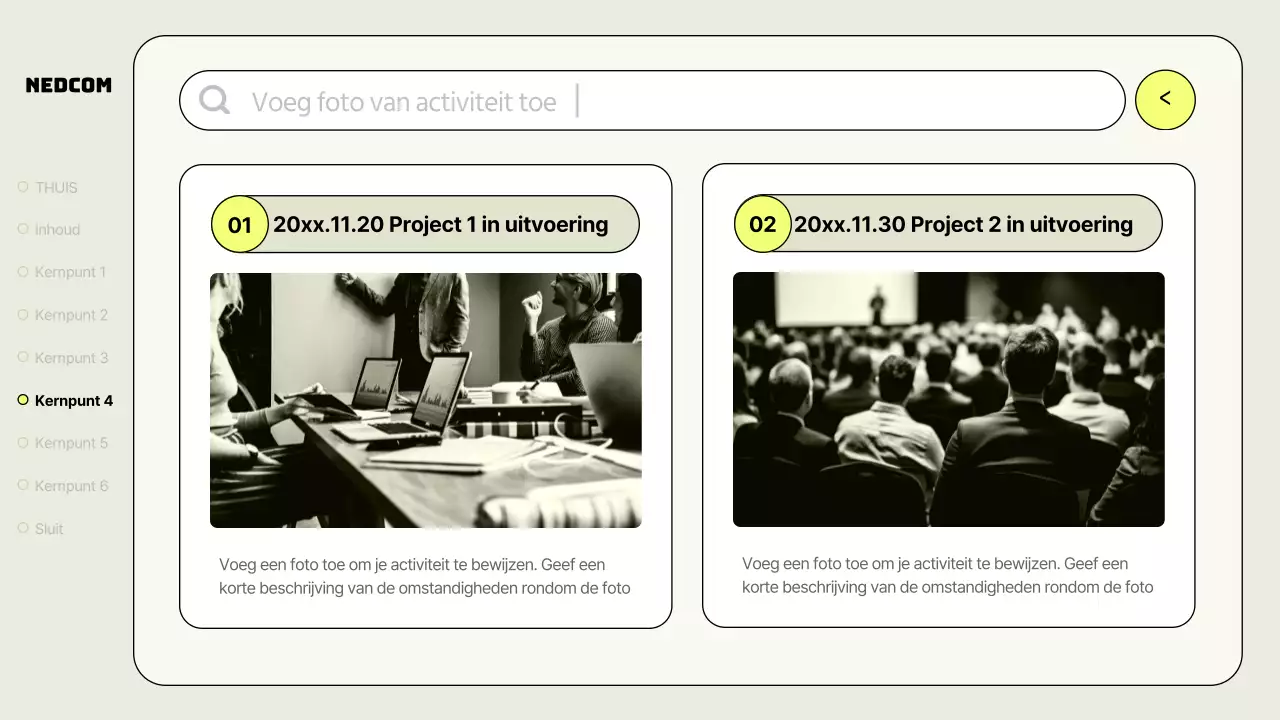 NEDCOM

THUIS
Inhoud
Kernpunt 1
Kernpunt 2
Kernpunt 3
Kernpunt 4
Kernpunt 5
Kernpunt 6
Sluit

Voeg foto van activiteit toe

<

01 20xx.11.20 Project 1 in uitvoering

Voeg een foto toe om je activiteit te bewijzen. Geef een korte beschrijving van de omstandigheden rondom de foto

02 20xx.11.30 Project 2 in uitvoering

Voeg een foto toe om je activiteit te bewijzen. Geef een korte beschrijving van de omstandigheden rondom de foto